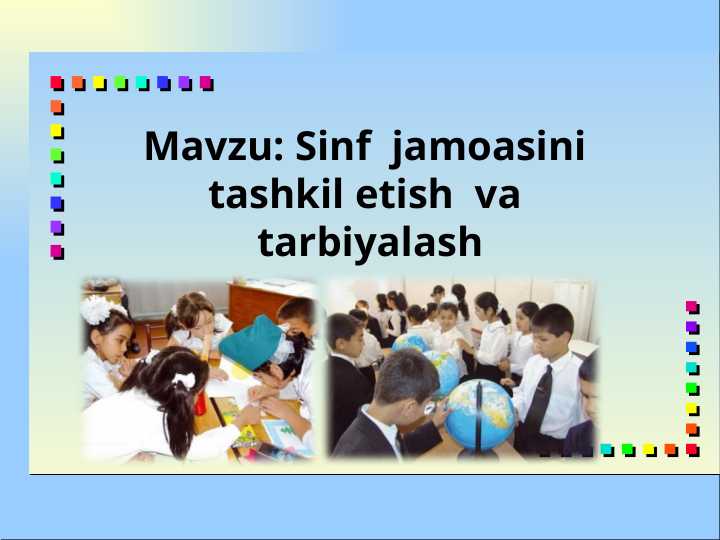 Mavzu: Sinf jamoasini tashkil etish va tarbiyalash